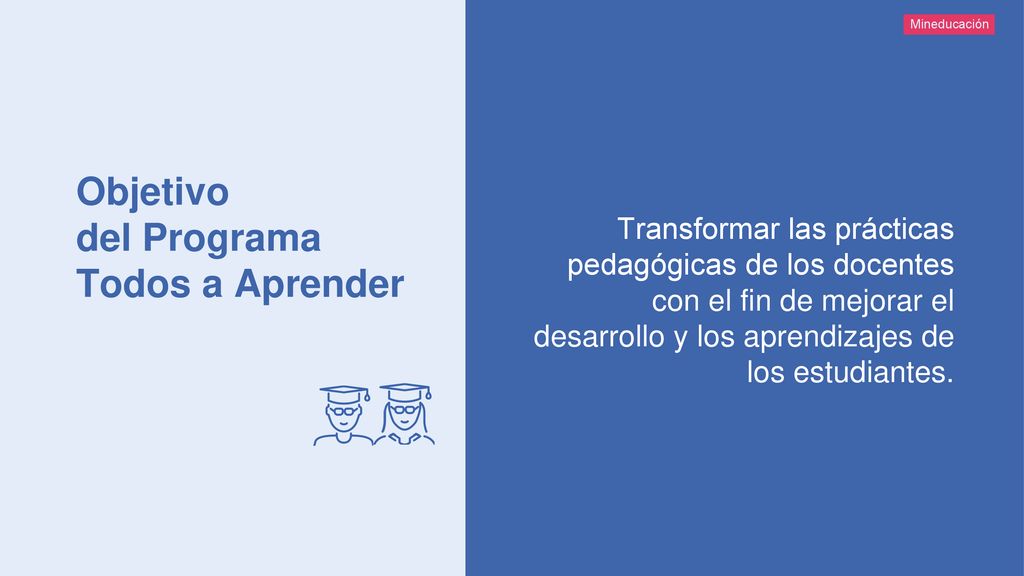 Mineducación

Objetivo del Programa Todos a Aprender

Transformar las prácticas pedagógicas de los docentes con el fin de mejorar el desarrollo y los aprendizajes de los estudiantes.